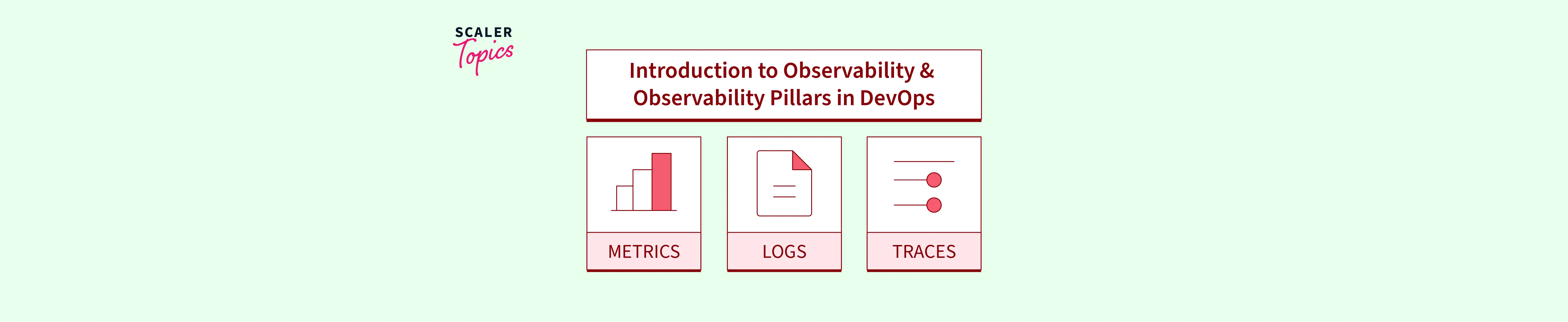 SCALER
Topics

Introduction to Observability & Observability Pillars in DevOps

METRICS

LOGS

TRACES